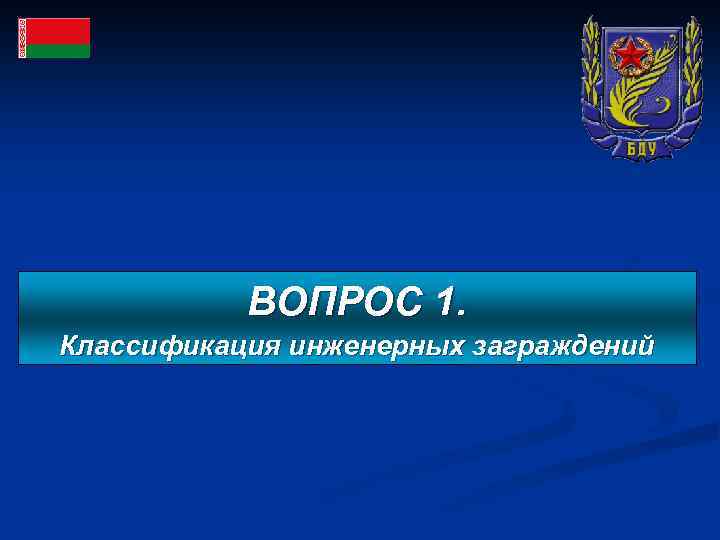 БДУ

ВОПРОС 1.

Классификация инженерных заграждений